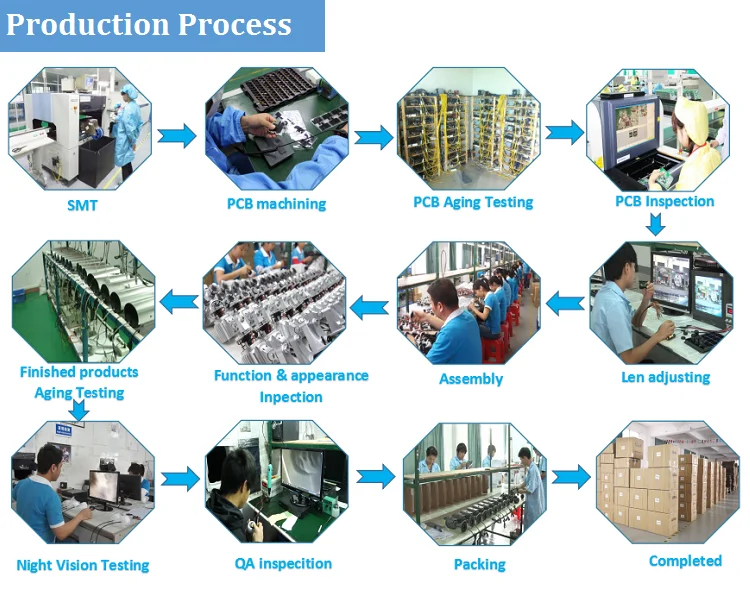 Production Process

SMT

PCB machining

PCB Aging Testing

PCB Inspection

Len adjusting

Assembly

Function & appearance Inpection

Finished products Aging Testing

Night Vision Testing

QA inspecition

Packing

Completed